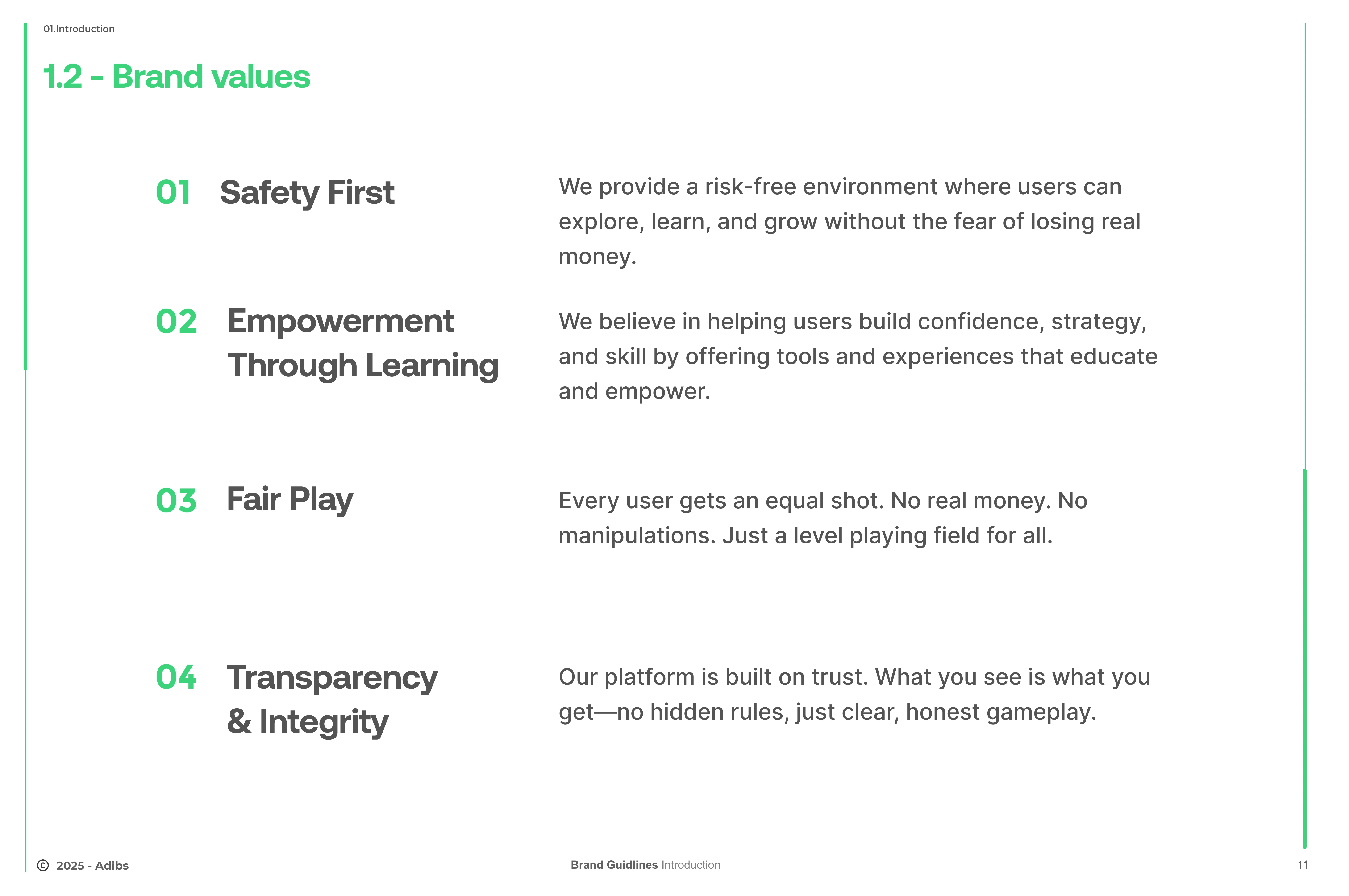 01.Introduction

1.2 - Brand values

01 Safety First

We provide a risk-free environment where users can explore, learn, and grow without the fear of losing real money.

02 Empowerment Through Learning

We believe in helping users build confidence, strategy, and skill by offering tools and experiences that educate and empower.

03 Fair Play

Every user gets an equal shot. No real money. No manipulations. Just a level playing field for all.

04 Transparency & Integrity

Our platform is built on trust. What you see is what you get—no hidden rules, just clear, honest gameplay.

© 2025 - Adibs

Brand Guidlines Introduction

11